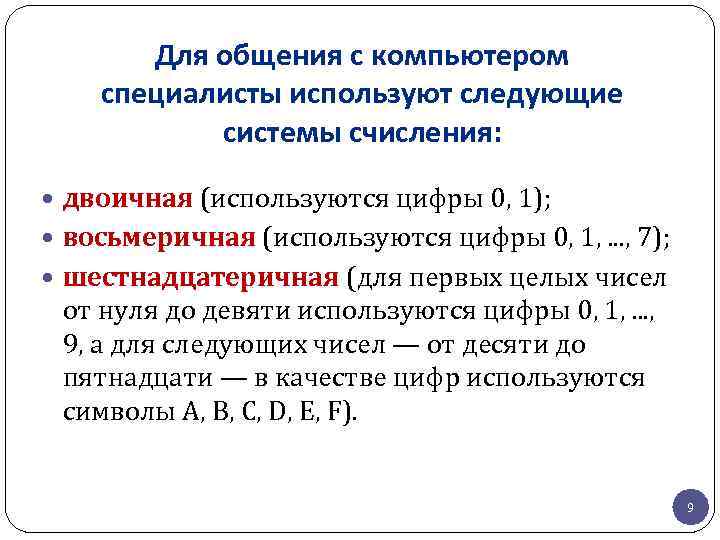 Для общения с компьютером специалисты используют следующие системы счисления:

• двоичная (используются цифры 0, 1);
• восьмеричная (используются цифры 0, 1, ..., 7);
• шестнадцатеричная (для первых целых чисел от нуля до девяти используются цифры 0, 1, ..., 9, а для следующих чисел — от десяти до пятнадцати — в качестве цифр используются символы A, B, C, D, E, F).

9